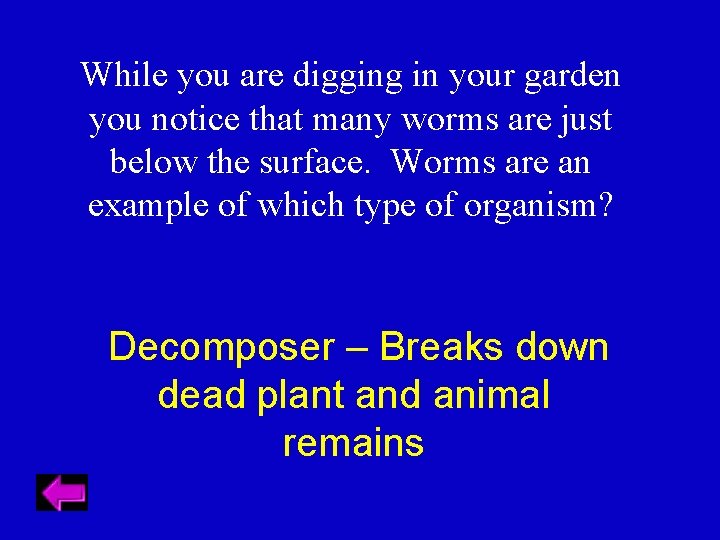 While you are digging in your garden you notice that many worms are just below the surface.  Worms are an example of which type of organism?

Decomposer – Breaks down dead plant and animal remains